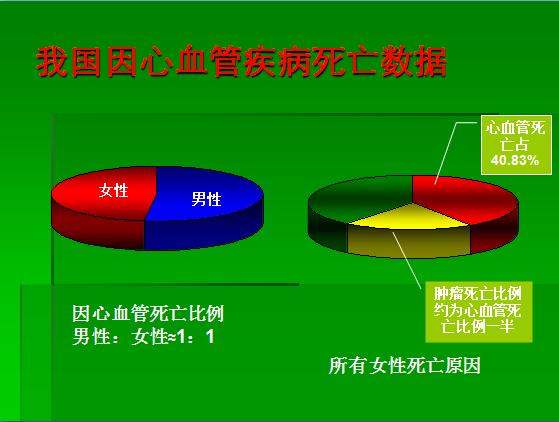 我国因心血管疾病死亡数据

女性

男性

心血管死亡占 40.83%

肿瘤死亡比例约为心血管死亡比例一半

因心血管死亡比例
男性：女性≈1：1

所有女性死亡原因